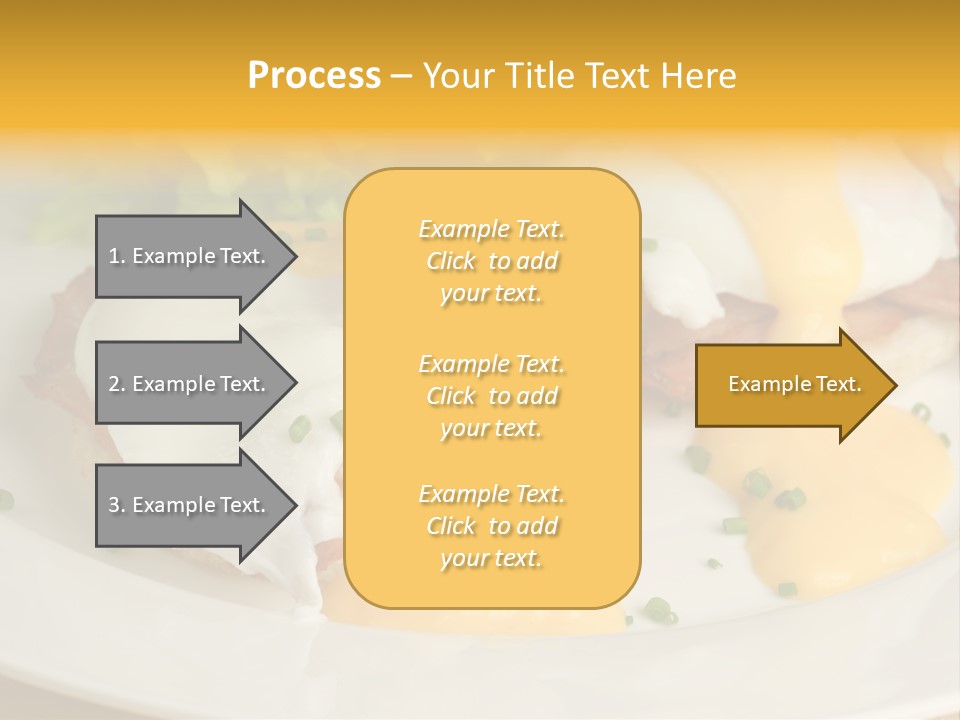 Process – Your Title Text Here

1. Example Text.

2. Example Text.

3. Example Text.

Example Text. Click to add your text.

Example Text. Click to add your text.

Example Text. Click to add your text.

Example Text.